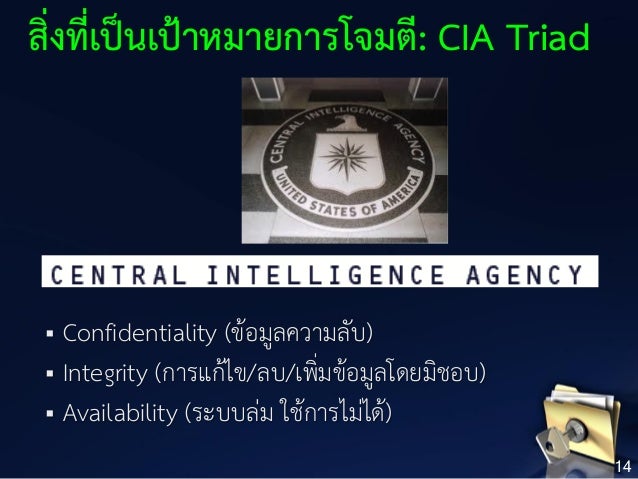 สิ่งที่เป็นเป้าหมายการโจมตี: CIA Triad

CENTRAL INTELLIGENCE AGENCY
UNITED STATES OF AMERICA

CENTRAL INTELLIGENCE AGENCY

▪ Confidentiality (ข้อมูลความลับ)
▪ Integrity (การแก้ไข/ลบ/เพิ่มข้อมูลโดยมิชอบ)
▪ Availability (ระบบล่ม ใช้การไม่ได้)

14